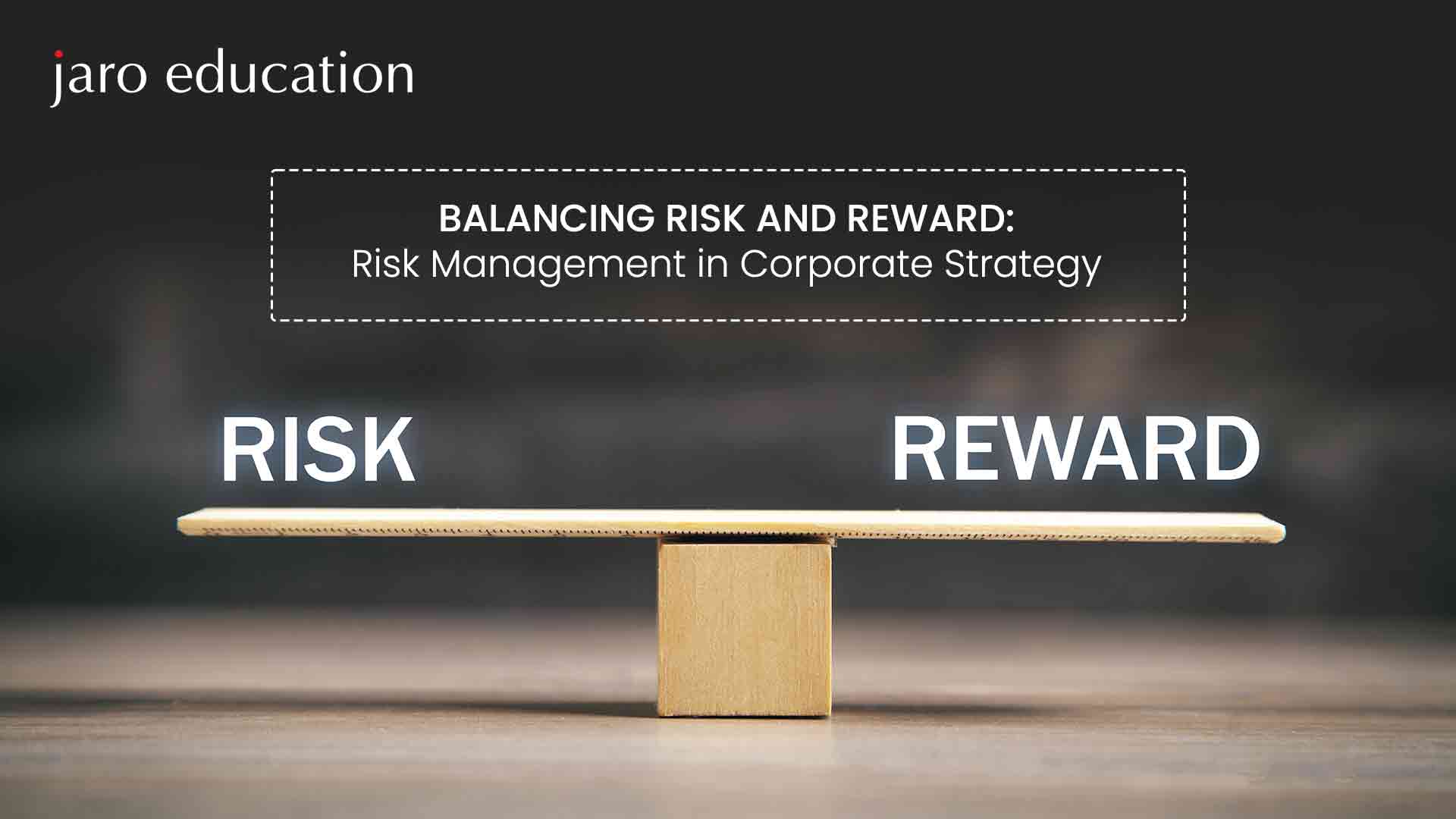 jaro education

BALANCING RISK AND REWARD:
Risk Management in Corporate Strategy

RISK

REWARD